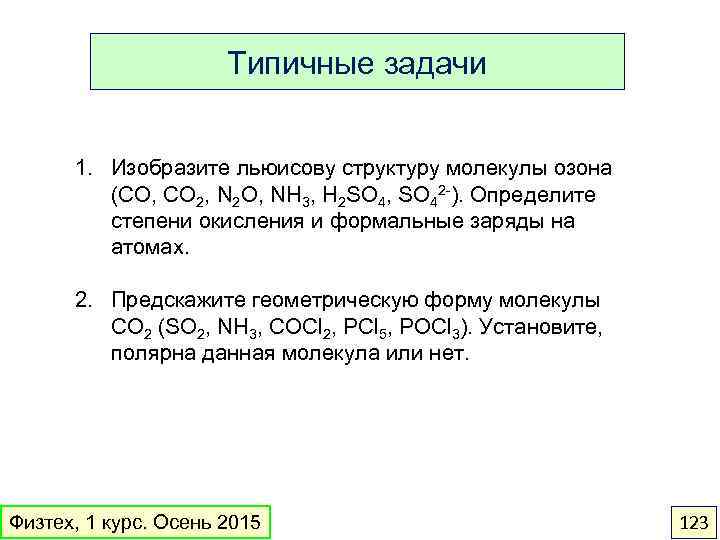 Типичные задачи

1. Изобразите льюисову структуру молекулы озона ($CO$, $CO_2$, $N_2O$, $NH_3$, $H_2SO_4$, $SO_4^{2-}$). Определите степени окисления и формальные заряды на атомах.

2. Предскажите геометрическую форму молекулы $CO_2$ ($SO_2$, $NH_3$, $COCl_2$, $PCl_5$, $POCl_3$). Установите, полярна данная молекула или нет.

Физтех, 1 курс. Осень 2015

123